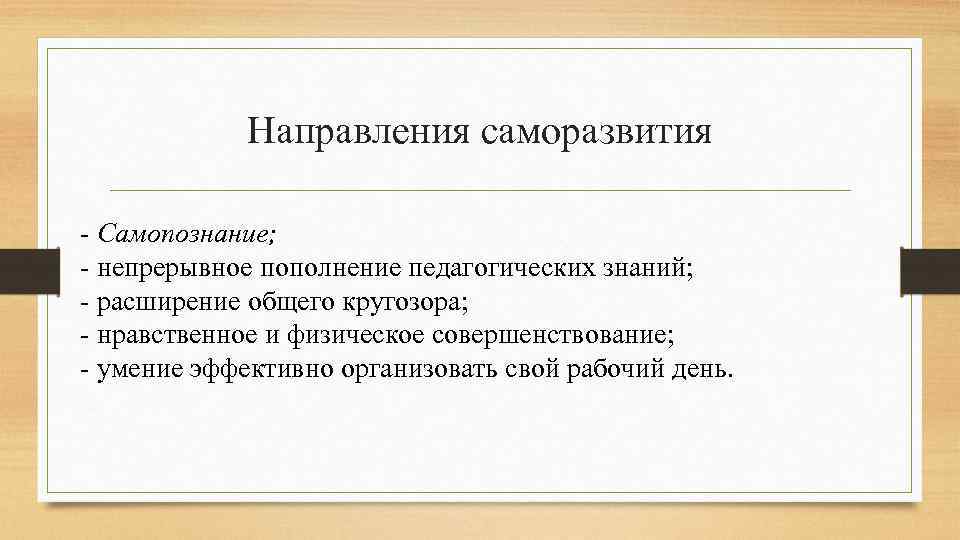 Направления саморазвития

- Самопознание;
- непрерывное пополнение педагогических знаний;
- расширение общего кругозора;
- нравственное и физическое совершенствование;
- умение эффективно организовать свой рабочий день.